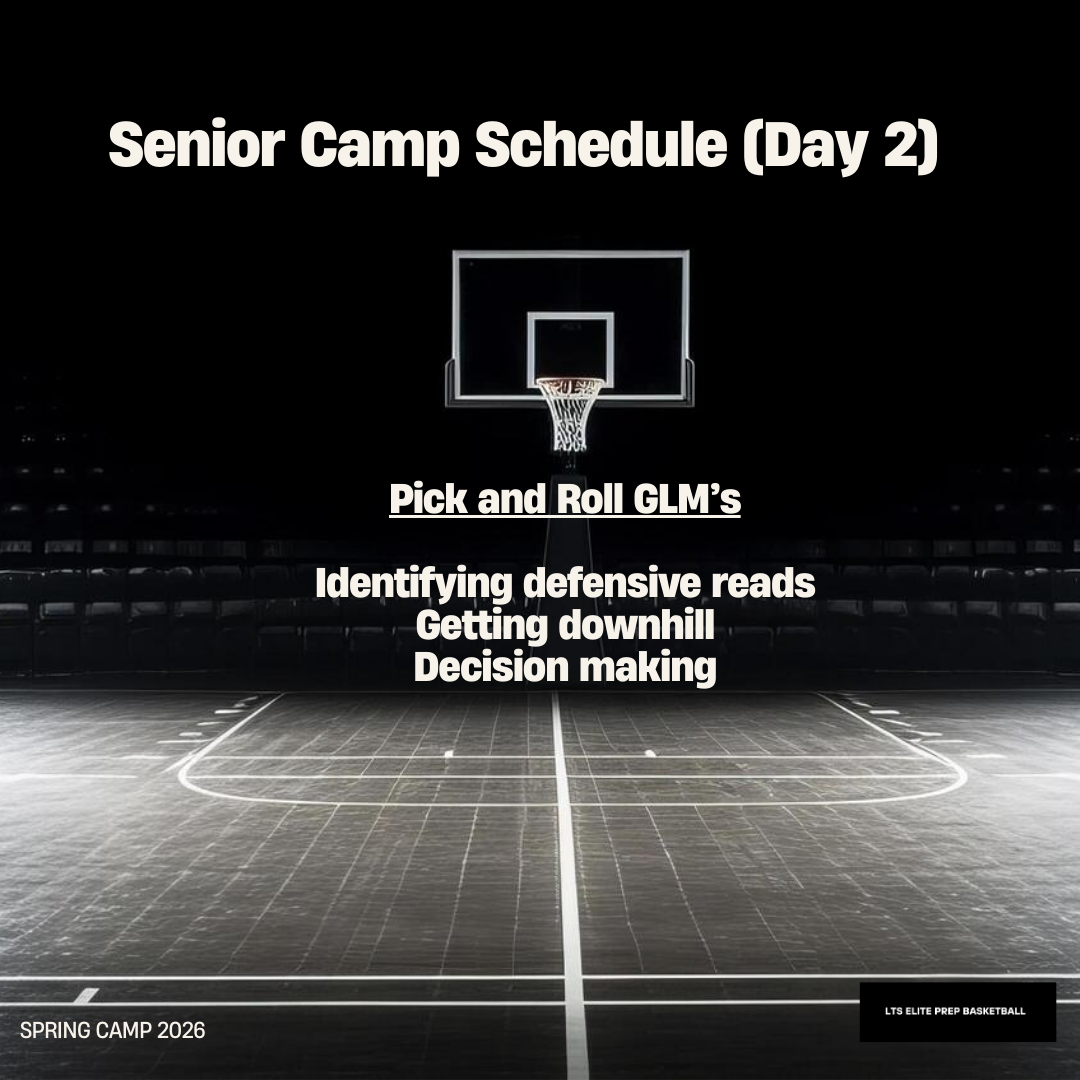 Senior Camp Schedule (Day 2)

Pick and Roll GLM's

Identifying defensive reads
Getting downhill
Decision making

SPRING CAMP 2026

LTS ELITE PREP BASKETBALL